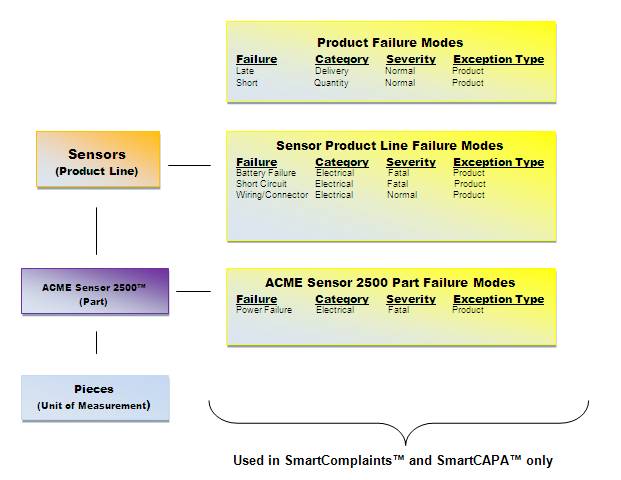 Product Failure Modes

| Failure | Category | Severity | Exception Type |
|---|---|---|---|
| Late | Delivery | Normal | Product |
| Short | Quantity | Normal | Product |

Sensors
(Product Line)

Sensor Product Line Failure Modes

| Failure | Category | Severity | Exception Type |
|---|---|---|---|
| Battery Failure | Electrical | Fatal | Product |
| Short Circuit | Electrical | Fatal | Product |
| Wiring/Connector | Electrical | Normal | Product |

ACME Sensor 2500™
(Part)

ACME Sensor 2500 Part Failure Modes

| Failure | Category | Severity | Exception Type |
|---|---|---|---|
| Power Failure | Electrical | Fatal | Product |

Pieces
(Unit of Measurement)

Used in SmartComplaints™ and SmartCAPA™ only